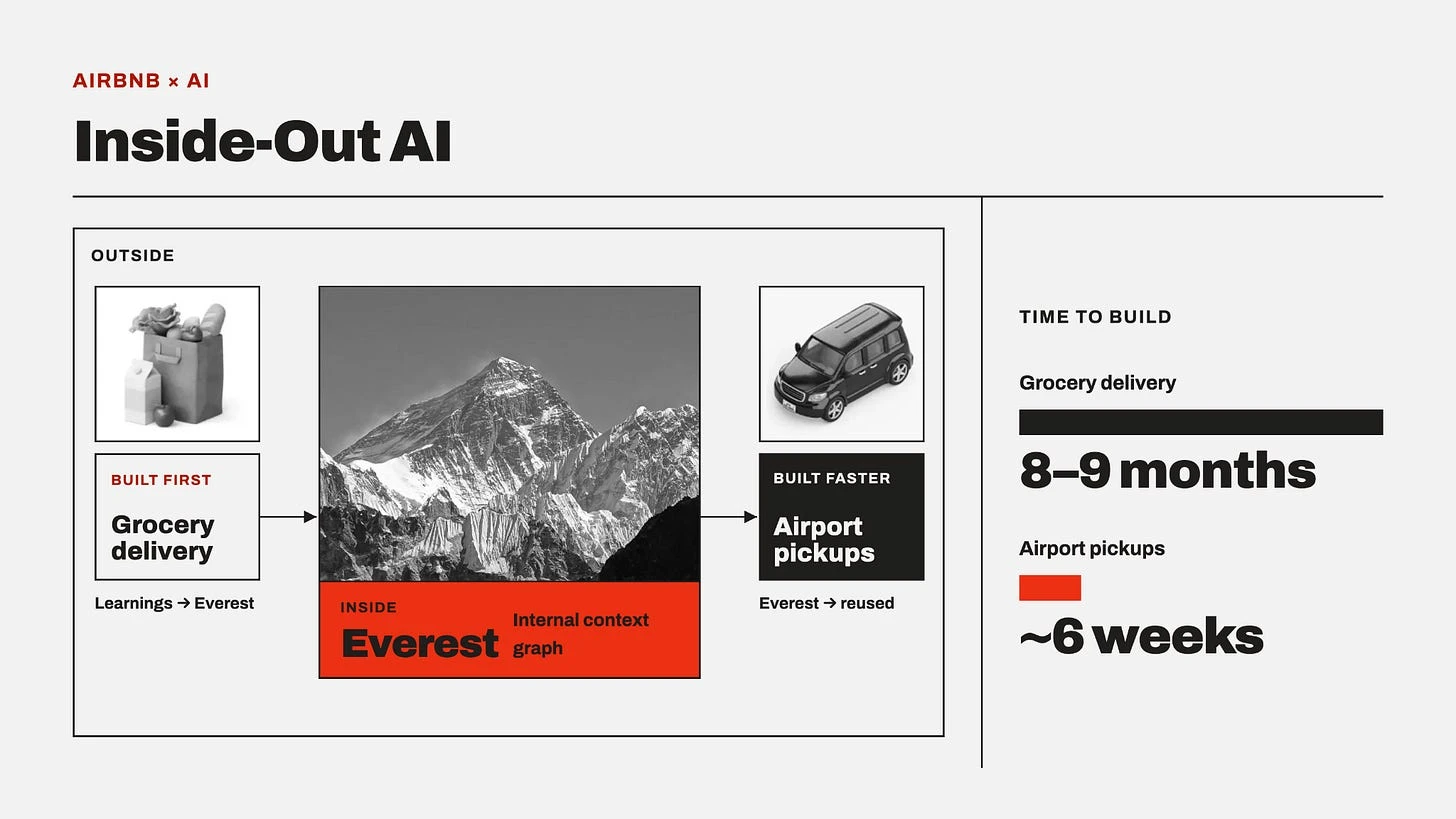 AIRBNB × AI

Inside-Out AI

OUTSIDE

BUILT FIRST

Grocery delivery

Learnings → Everest

INSIDE

Everest

Internal context graph

BUILT FASTER

Airport pickups

Everest → reused

TIME TO BUILD

Grocery delivery

8–9 months

Airport pickups

~6 weeks